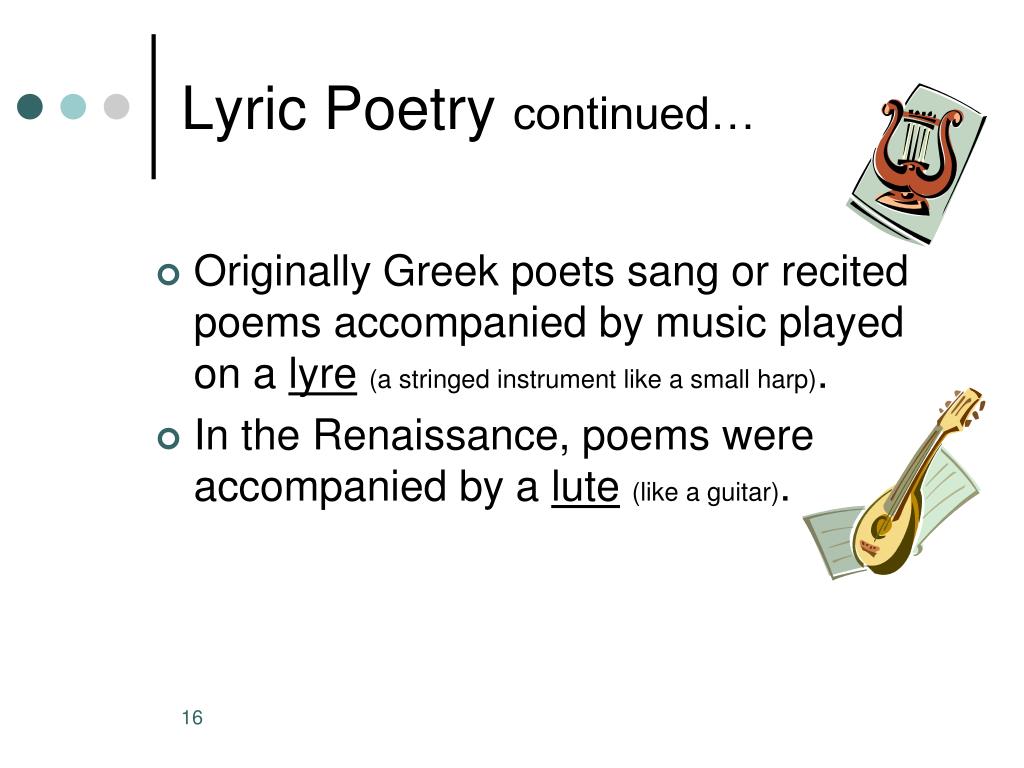 Lyric Poetry continued…

Originally Greek poets sang or recited poems accompanied by music played on a lyre (a stringed instrument like a small harp).

In the Renaissance, poems were accompanied by a lute (like a guitar).

16